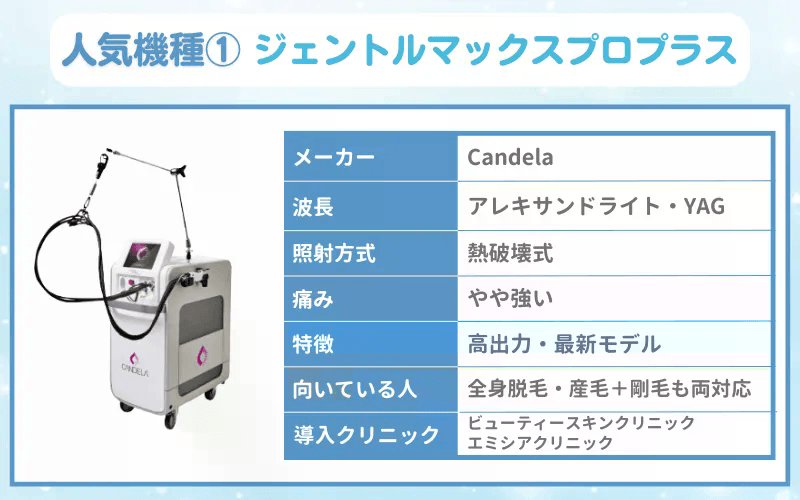 人気機種① ジェントルマックスプロプラス

CANDELA

| メーカー | Candela |
|---|---|
| 波長 | アレキサンドライト・YAG |
| 照射方式 | 熱破壊式 |
| 痛み | やや強い |
| 特徴 | 高出力・最新モデル |
| 向いている人 | 全身脱毛・産毛+剛毛も両対応 |
| 導入クリニック | ビューティースキンクリニック エミシアクリニック |